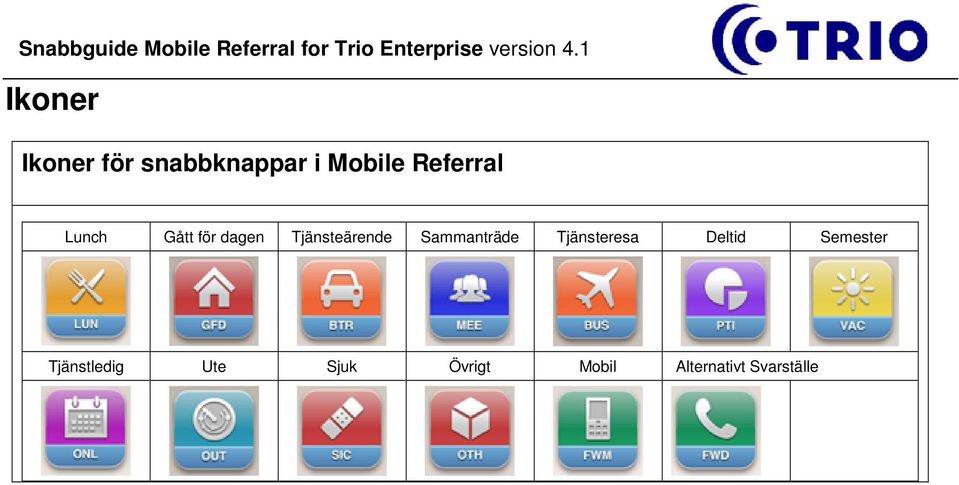 Snabbguide Mobile Referral for Trio Enterprise version 4.1

TRIO

Ikoner

Ikoner för snabbknappar i Mobile Referral

| Lunch | Gått för dagen | Tjänsteärende | Sammanträde | Tjänsteresa | Deltid | Semester |
|---|---|---|---|---|---|---|
| LUN | GFD | BTR | MEE | BUS | PTI | VAC |
| Tjänstledig | Ute | Sjuk | Övrigt | Mobil | Alternativt Svarställe | |
| ONL | OUT | SIC | OTH | FWM | FWD | |